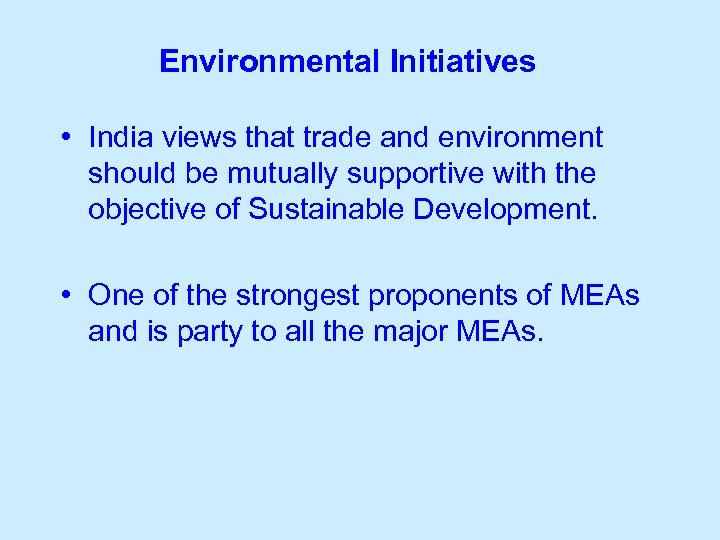 Environmental Initiatives

• India views that trade and environment should be mutually supportive with the objective of Sustainable Development.

• One of the strongest proponents of MEAs and is party to all the major MEAs.